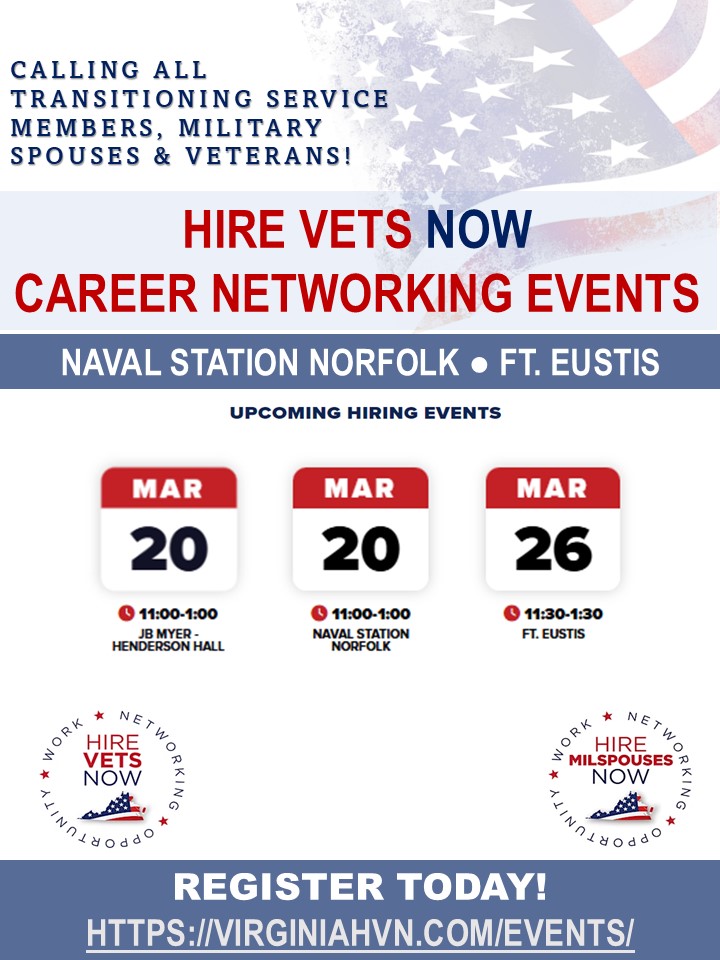 CALLING ALL TRANSITIONING SERVICE MEMBERS, MILITARY SPOUSES & VETERANS!

HIRE VETS NOW
CAREER NETWORKING EVENTS

NAVAL STATION NORFOLK ● FT. EUSTIS

UPCOMING HIRING EVENTS

MAR
20
11:00-1:00
JB MYER - HENDERSON HALL

MAR
20
11:00-1:00
NAVAL STATION NORFOLK

MAR
26
11:30-1:30
FT. EUSTIS

WORK ★ NETWORKING ★ OPPORTUNITY ★
HIRE VETS NOW

WORK ★ NETWORKING ★ OPPORTUNITY ★
HIRE MILSPOUSES NOW

REGISTER TODAY!
HTTPS://VIRGINIAHVN.COM/EVENTS/